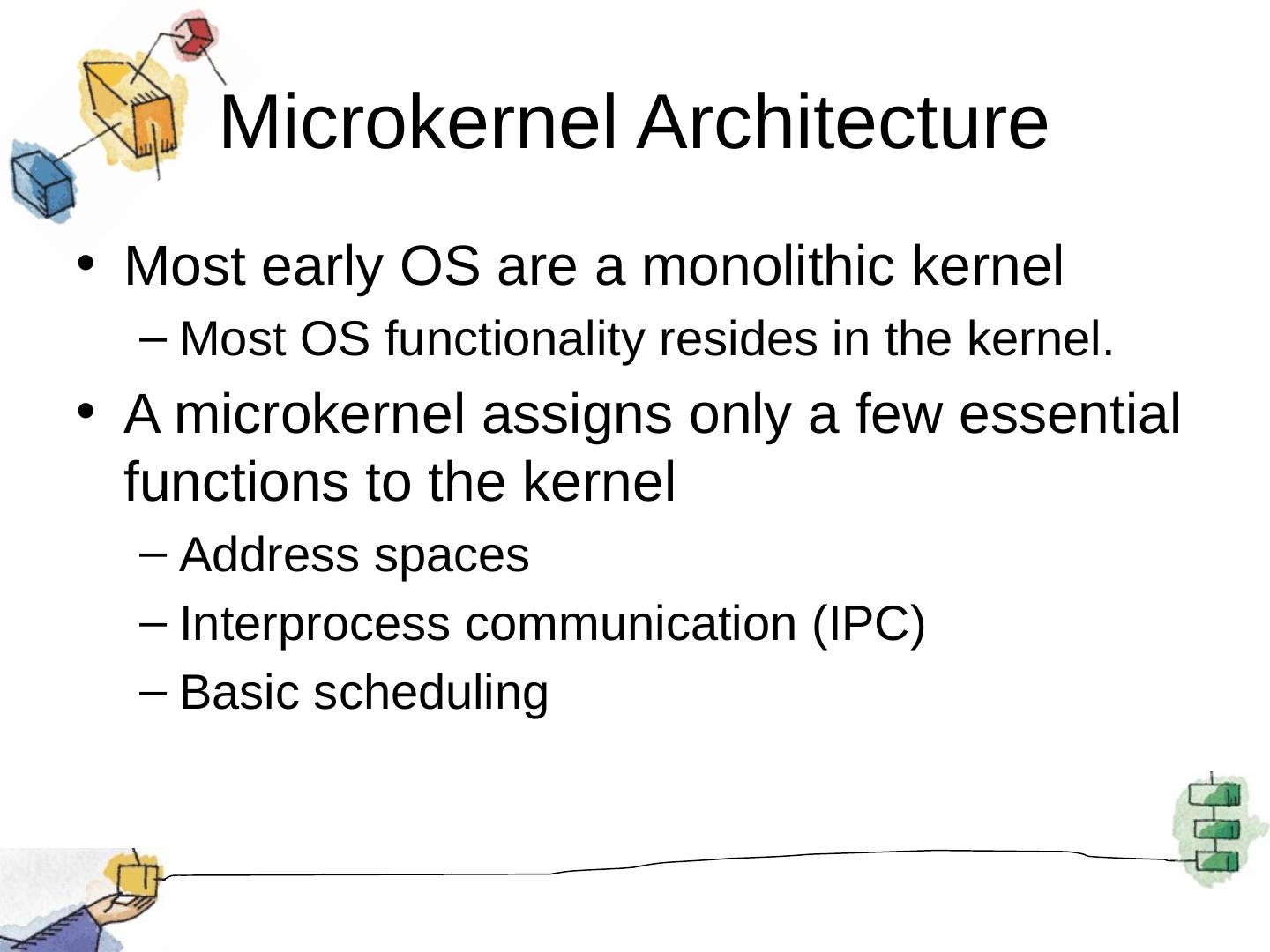 Microkernel Architecture

• Most early OS are a monolithic kernel
– Most OS functionality resides in the kernel.

• A microkernel assigns only a few essential functions to the kernel
– Address spaces
– Interprocess communication (IPC)
– Basic scheduling